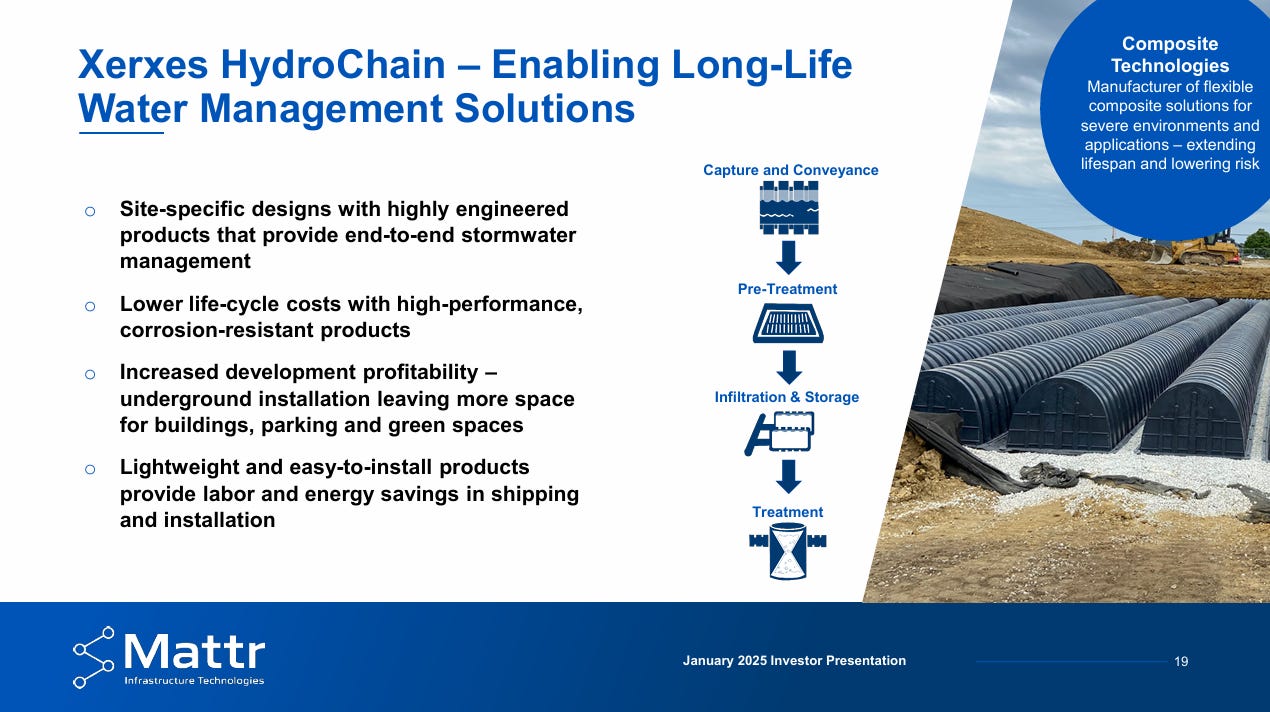 Xerxes HydroChain – Enabling Long-Life Water Management Solutions

Composite Technologies
Manufacturer of flexible composite solutions for severe environments and applications – extending lifespan and lowering risk

o Site-specific designs with highly engineered products that provide end-to-end stormwater management

o Lower life-cycle costs with high-performance, corrosion-resistant products

o Increased development profitability – underground installation leaving more space for buildings, parking and green spaces

o Lightweight and easy-to-install products provide labor and energy savings in shipping and installation

Capture and Conveyance

Pre-Treatment

Infiltration & Storage

Treatment

Mattr
Infrastructure Technologies

January 2025 Investor Presentation

19